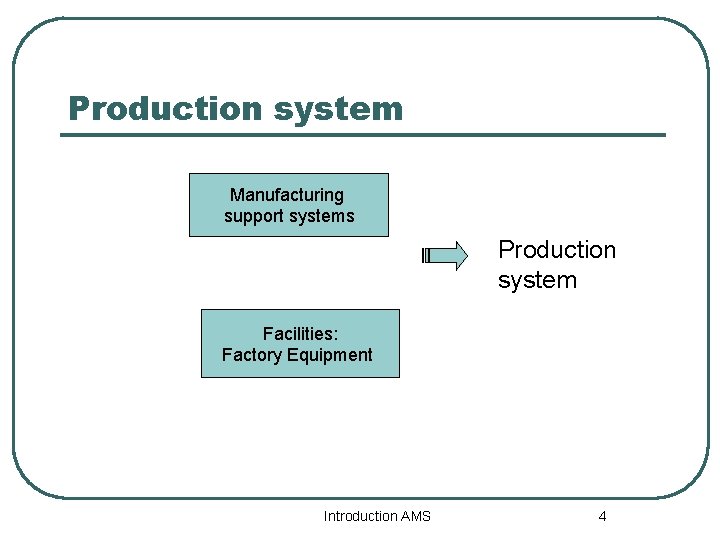 Production system

Manufacturing support systems

Facilities: Factory Equipment

Production system

Introduction AMS

4